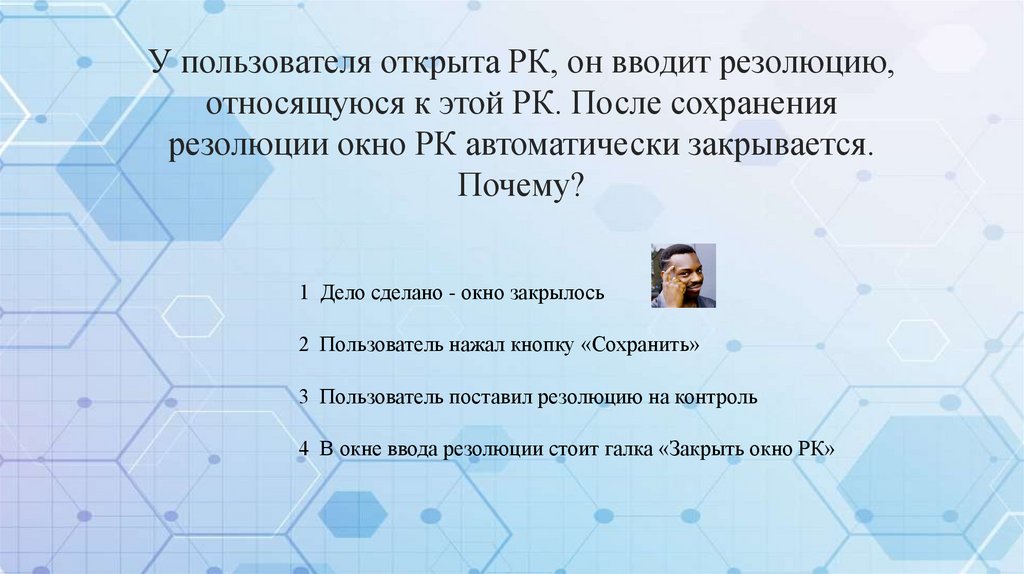 У пользователя открыта РК, он вводит резолюцию, относящуюся к этой РК. После сохранения резолюции окно РК автоматически закрывается. Почему?

1 Дело сделано - окно закрылось

2 Пользователь нажал кнопку «Сохранить»

3 Пользователь поставил резолюцию на контроль

4 В окне ввода резолюции стоит галка «Закрыть окно РК»